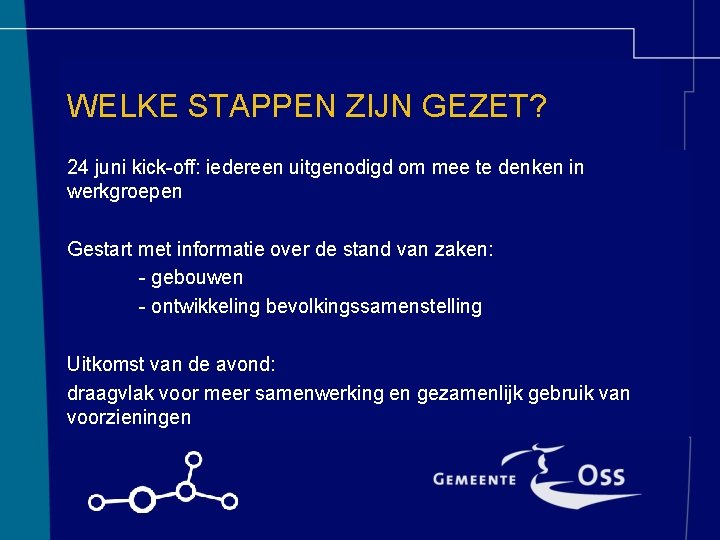 WELKE STAPPEN ZIJN GEZET?

24 juni kick-off: iedereen uitgenodigd om mee te denken in werkgroepen

Gestart met informatie over de stand van zaken:
- gebouwen
- ontwikkeling bevolkingssamenstelling

Uitkomst van de avond:
draagvlak voor meer samenwerking en gezamenlijk gebruik van voorzieningen

GEMEENTE OSS